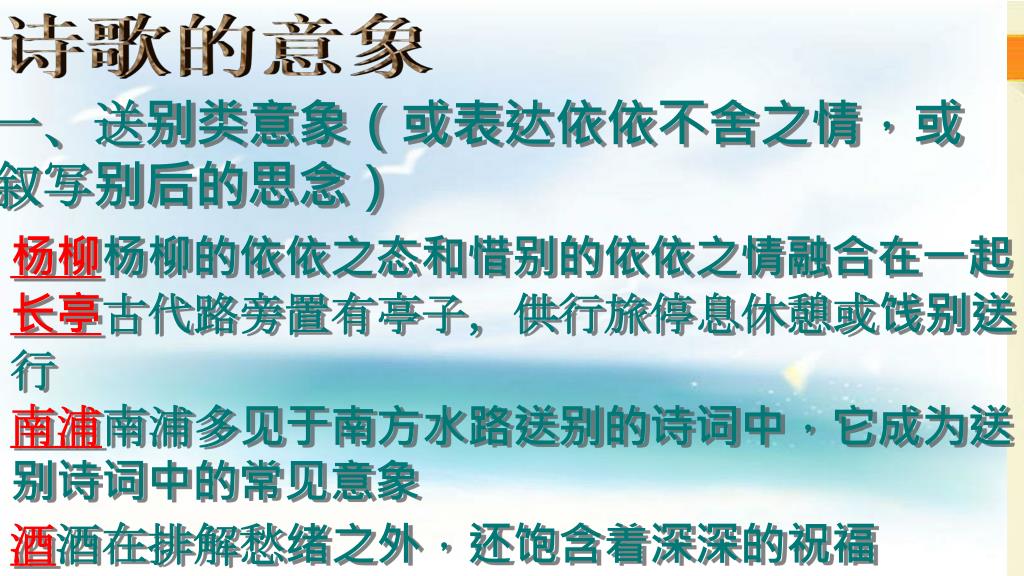 诗歌的意象

一、送别类意象（或表达依依不舍之情，或叙写别后的思念）

杨柳杨柳的依依之态和惜别的依依之情融合在一起

长亭古代路旁置有亭子，供行旅停息休憩或饯别送行

南浦南浦多见于南方水路送别的诗词中，它成为送别诗词中的常见意象

酒酒在排解愁绪之外，还饱含着深深的祝福